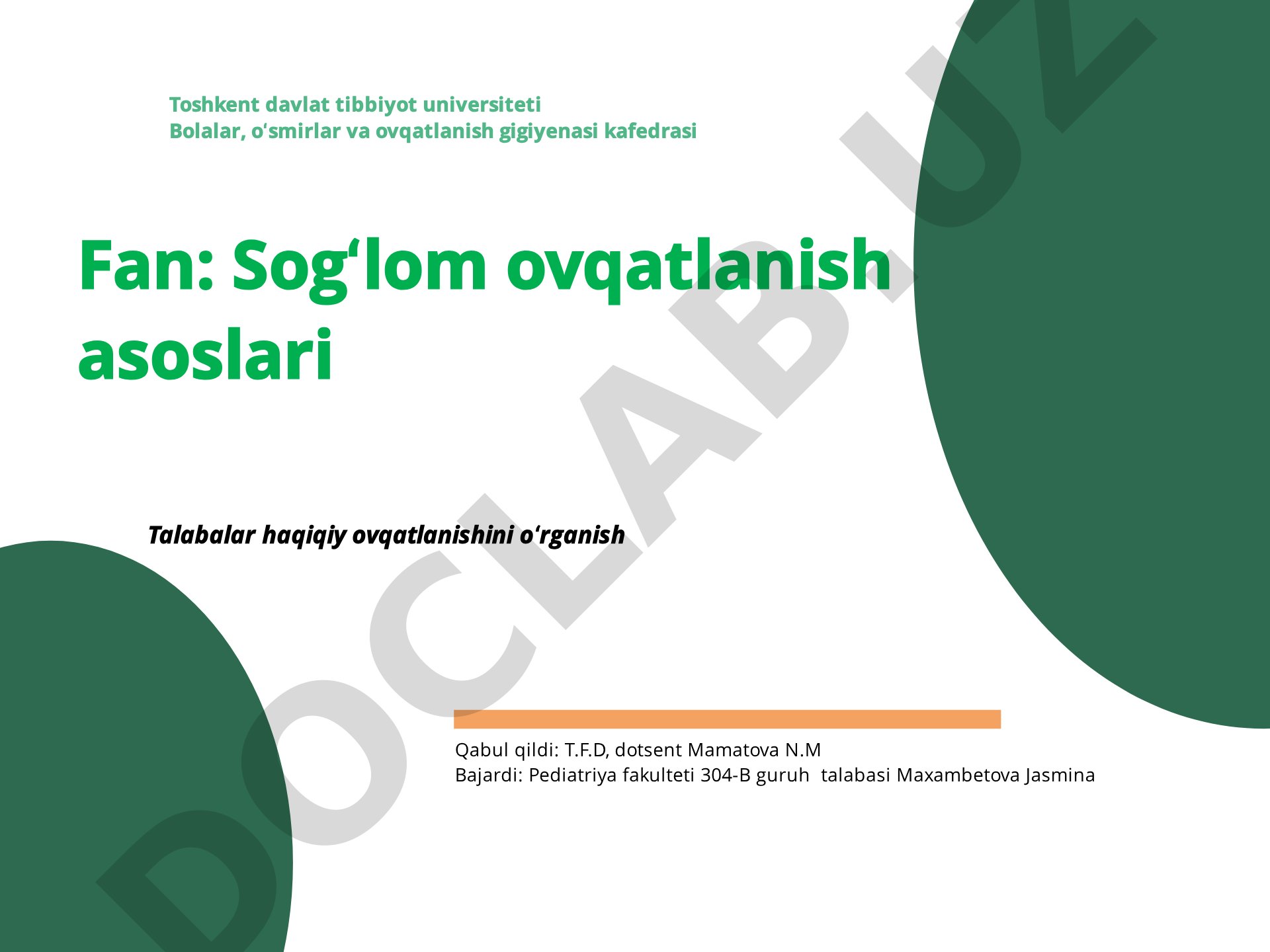 Toshkent davlat tibbiyot universiteti
Bolalar, o‘smirlar va ovqatlanish gigiyenasi kafedrasi

Fan: Sog‘lom ovqatlanish asoslari

Talabalar haqiqiy ovqatlanishini o‘rganish

Qabul qildi: T.F.D, dotsent Mamatova N.M
Bajardi: Pediatriya fakulteti 304-B guruh talabasi Maxambetova Jasmina

DOCLAB.UZ